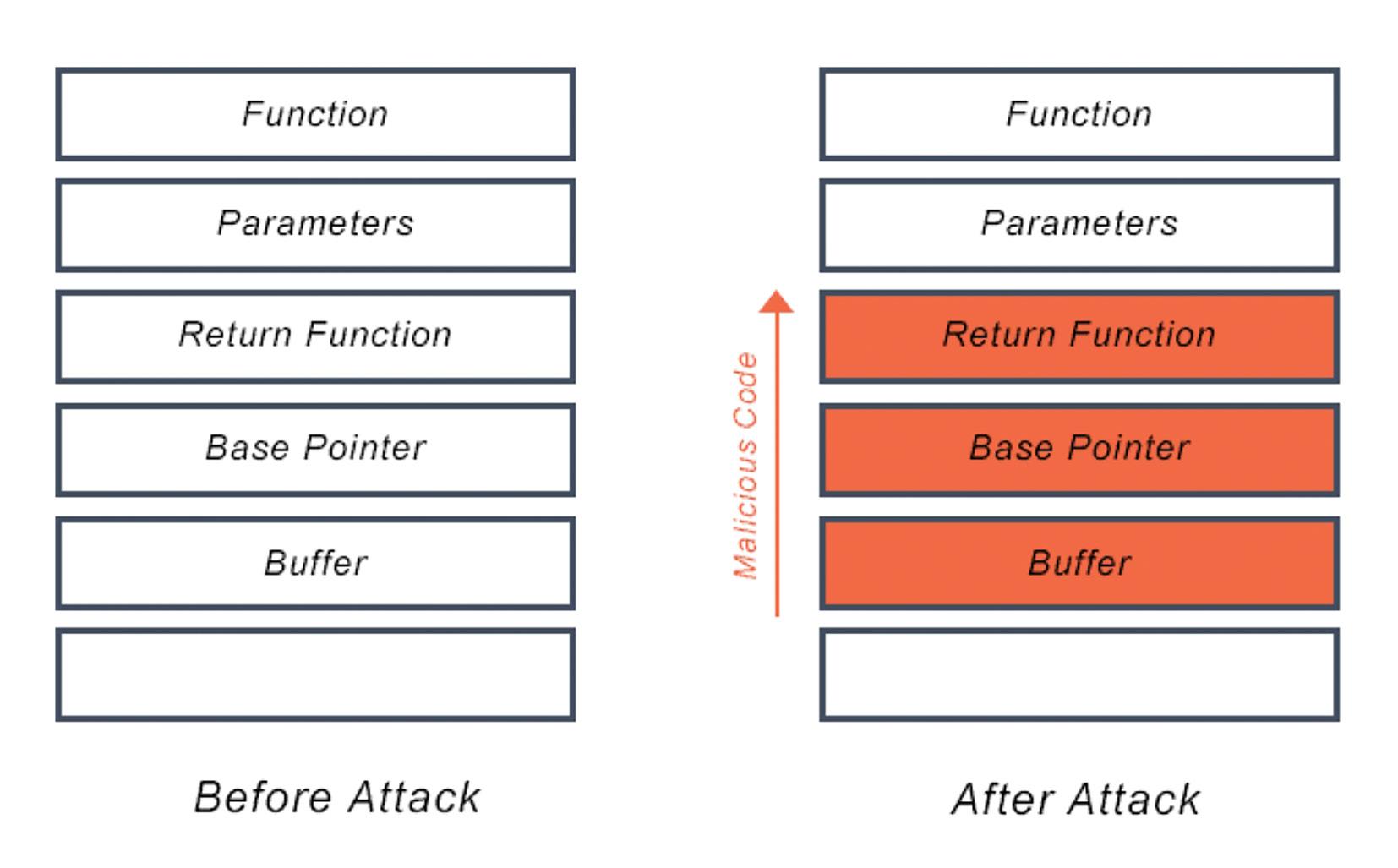 Function

Parameters

Return Function

Base Pointer

Buffer

Before Attack

Malicious Code

Function

Parameters

Return Function

Base Pointer

Buffer

After Attack